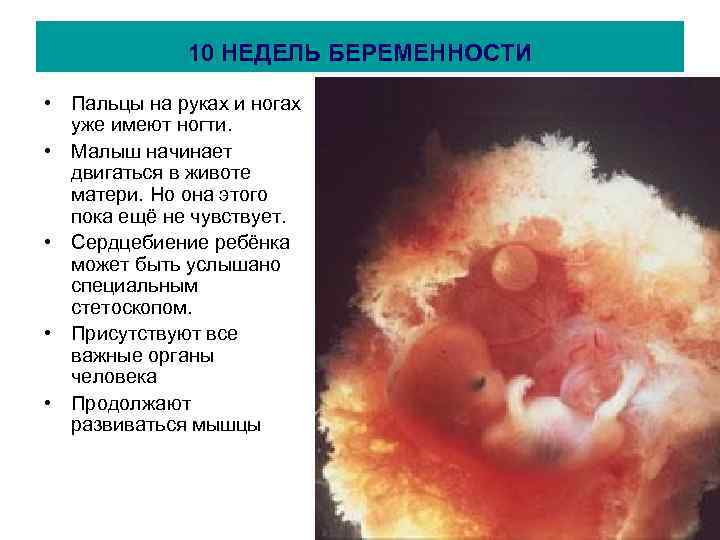 10 НЕДЕЛЬ БЕРЕМЕННОСТИ

• Пальцы на руках и ногах уже имеют ногти.
• Малыш начинает двигаться в животе матери. Но она этого пока ещё не чувствует.
• Сердцебиение ребёнка может быть услышано специальным стетоскопом.
• Присутствуют все важные органы человека
• Продолжают развиваться мышцы